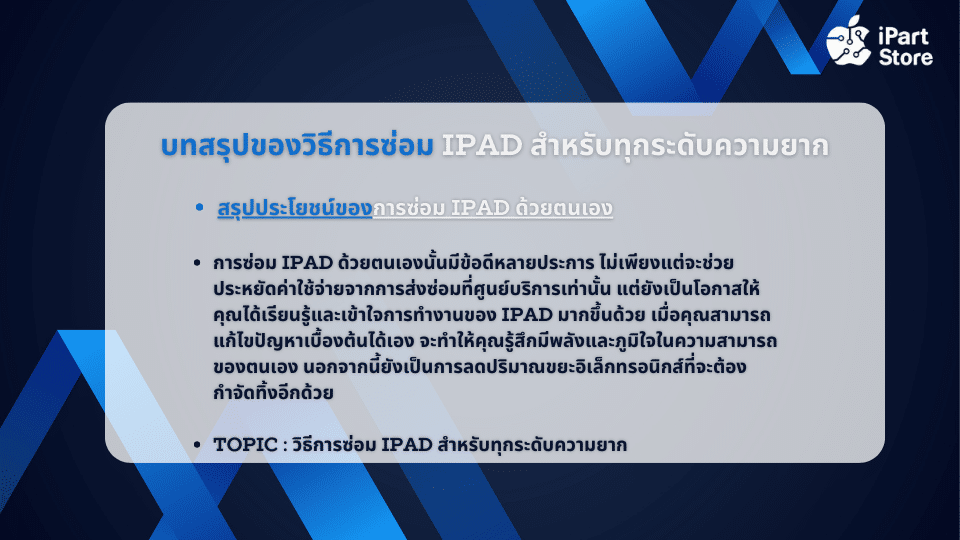 iPart Store

บทสรุปของวิธีการซ่อม IPAD สำหรับทุกระดับความยาก

• สรุปประโยชน์ของการซ่อม IPAD ด้วยตนเอง

• การซ่อม IPAD ด้วยตนเองนั้นมีข้อดีหลายประการ ไม่เพียงแต่จะช่วยประหยัดค่าใช้จ่ายจากการส่งซ่อมที่ศูนย์บริการเท่านั้น แต่ยังเป็นโอกาสให้คุณได้เรียนรู้และเข้าใจการทำงานของ IPAD มากขึ้นด้วย เมื่อคุณสามารถแก้ไขปัญหาเบื้องต้นได้เอง จะทำให้คุณรู้สึกมีพลังและภูมิใจในความสามารถของตนเอง นอกจากนี้ยังเป็นการลดปริมาณขยะอิเล็กทรอนิกส์ที่จะต้องกำจัดทิ้งอีกด้วย

• TOPIC : วิธีการซ่อม IPAD สำหรับทุกระดับความยาก